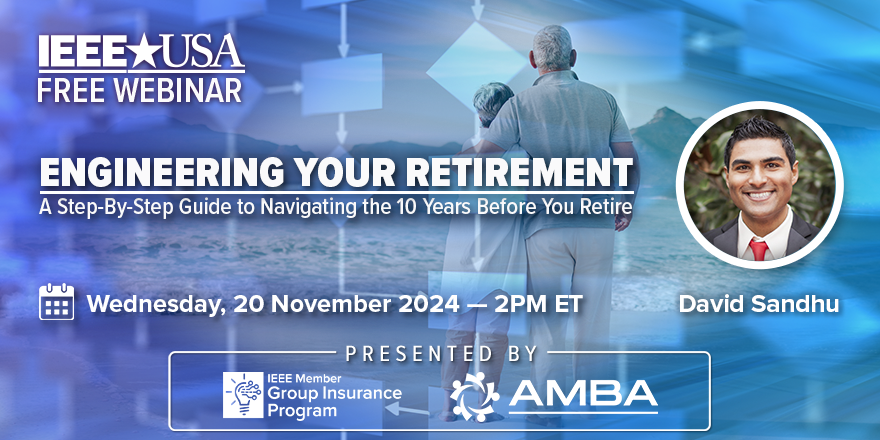 IEEE★USA
FREE WEBINAR

ENGINEERING YOUR RETIREMENT
A Step-By-Step Guide to Navigating the 10 Years Before You Retire

Wednesday, 20 November 2024 — 2PM ET

David Sandhu

PRESENTED BY

IEEE Member
Group Insurance
Program

AMBA